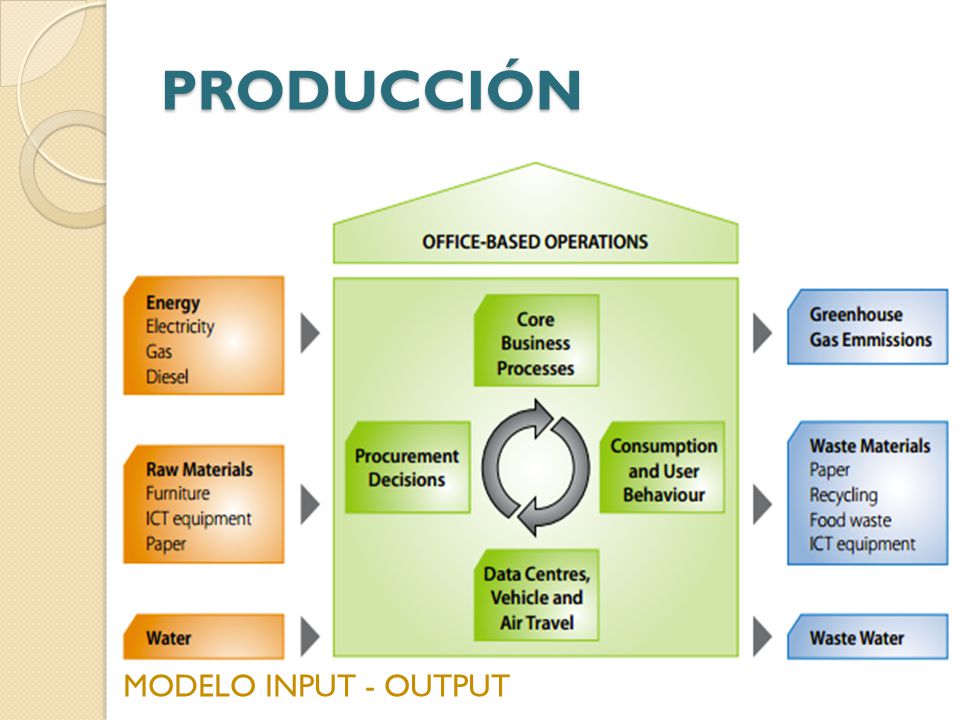 PRODUCCIÓN

OFFICE-BASED OPERATIONS

Energy
Electricity
Gas
Diesel

Raw Materials
Furniture
ICT equipment
Paper

Water

Core Business Processes

Procurement Decisions

Consumption and User Behaviour

Data Centres, Vehicle and Air Travel

Greenhouse Gas Emmissions

Waste Materials
Paper
Recycling
Food waste
ICT equipment

Waste Water

MODELO INPUT - OUTPUT